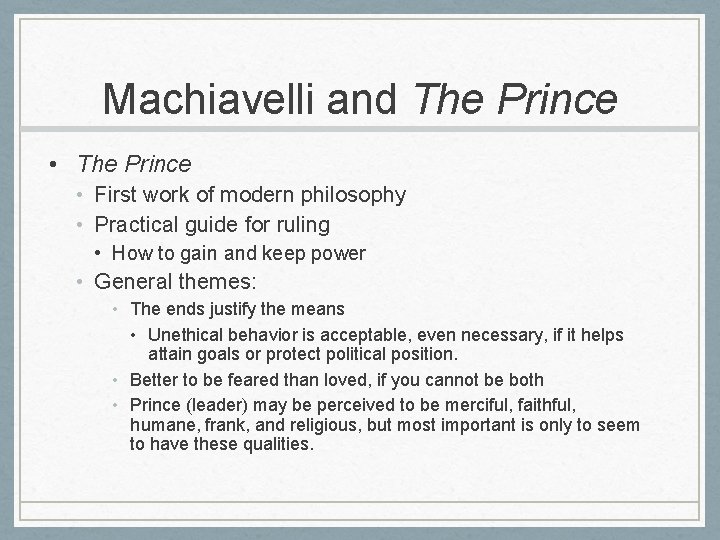 Machiavelli and The Prince

• The Prince
  • First work of modern philosophy
  • Practical guide for ruling
    • How to gain and keep power
  • General themes:
    • The ends justify the means
      • Unethical behavior is acceptable, even necessary, if it helps attain goals or protect political position.
    • Better to be feared than loved, if you cannot be both
    • Prince (leader) may be perceived to be merciful, faithful, humane, frank, and religious, but most important is only to seem to have these qualities.